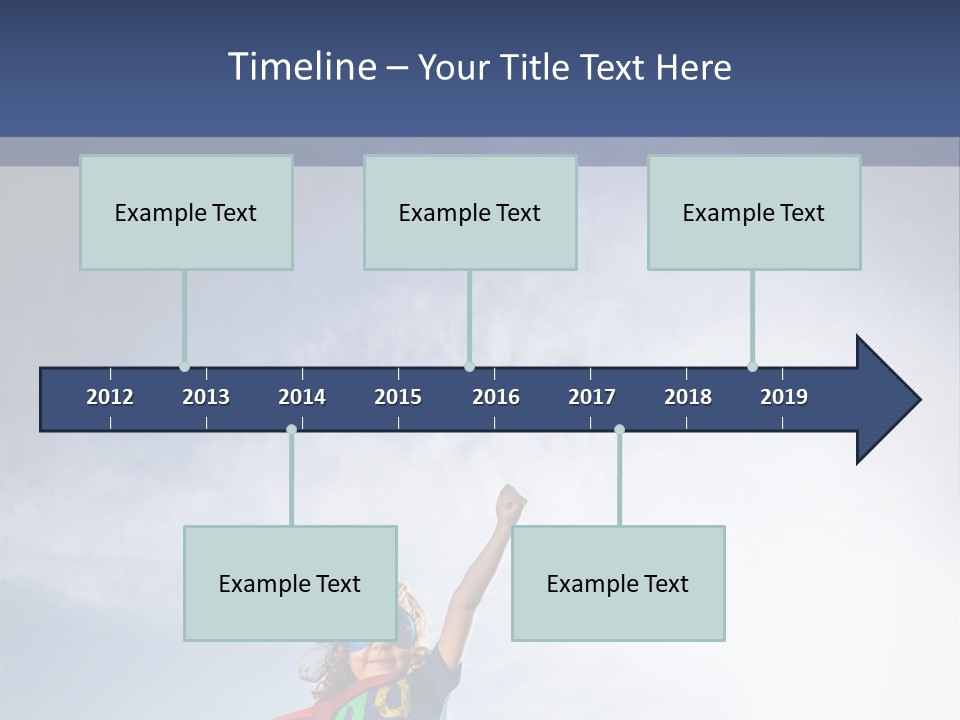 Timeline – Your Title Text Here

Example Text

Example Text

Example Text

2012 2013 2014 2015 2016 2017 2018 2019

Example Text

Example Text